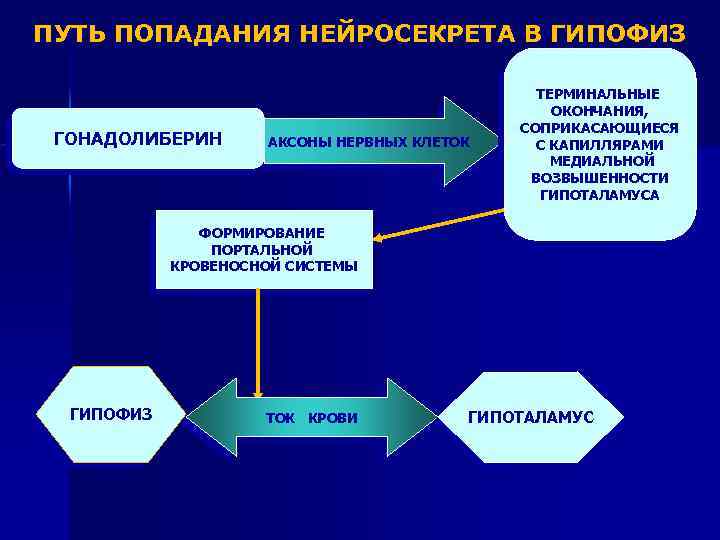 ПУТЬ ПОПАДАНИЯ НЕЙРОСЕКРЕТА В ГИПОФИЗ

ГОНАДОЛИБЕРИН

АКСОНЫ НЕРВНЫХ КЛЕТОК

ТЕРМИНАЛЬНЫЕ ОКОНЧАНИЯ, СОПРИКАСАЮЩИЕСЯ С КАПИЛЛЯРАМИ МЕДИАЛЬНОЙ ВОЗВЫШЕННОСТИ ГИПОТАЛАМУСА

ФОРМИРОВАНИЕ ПОРТАЛЬНОЙ КРОВЕНОСНОЙ СИСТЕМЫ

ГИПОФИЗ

ТОК КРОВИ

ГИПОТАЛАМУС